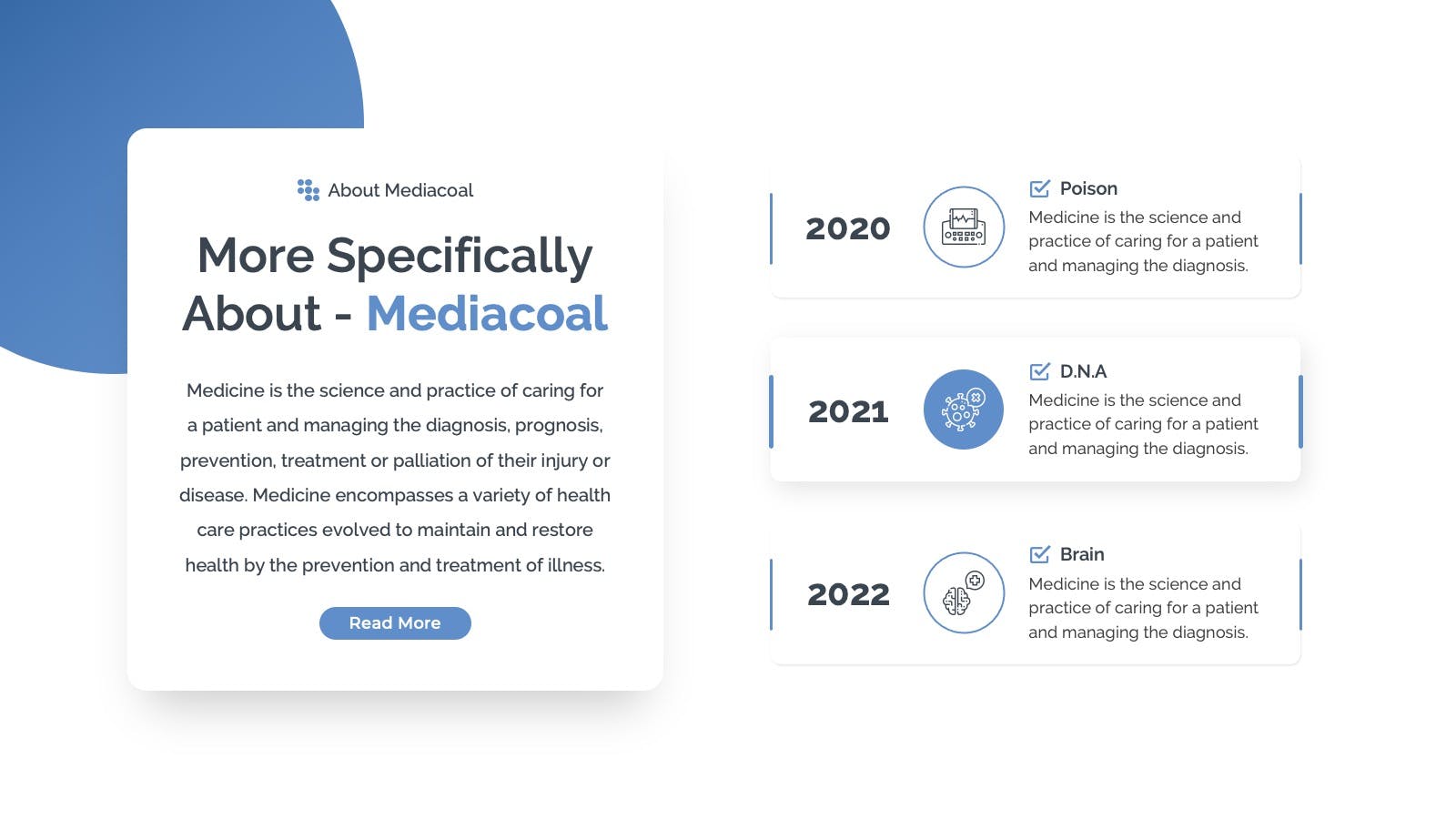 About Mediacoal

More Specifically About - Mediacoal

Medicine is the science and practice of caring for a patient and managing the diagnosis, prognosis, prevention, treatment or palliation of their injury or disease. Medicine encompasses a variety of health care practices evolved to maintain and restore health by the prevention and treatment of illness.

Read More

2020

Poison

Medicine is the science and practice of caring for a patient and managing the diagnosis.

2021

D.N.A

Medicine is the science and practice of caring for a patient and managing the diagnosis.

2022

Brain

Medicine is the science and practice of caring for a patient and managing the diagnosis.